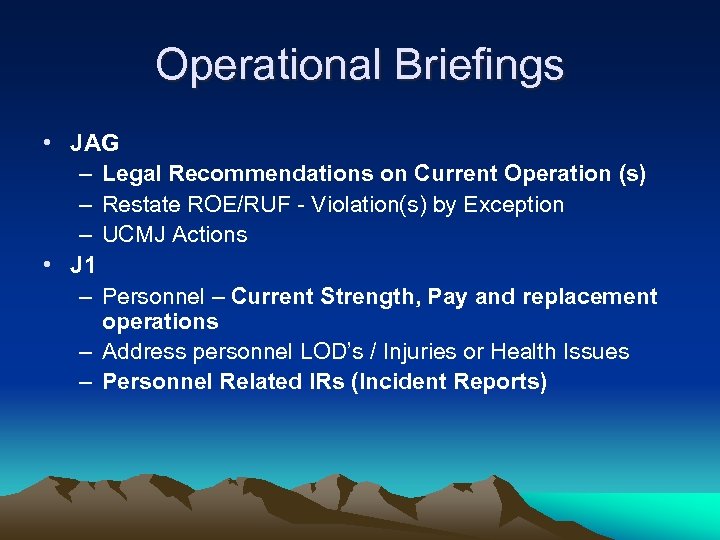 Operational Briefings

• JAG
– Legal Recommendations on Current Operation (s)
– Restate ROE/RUF - Violation(s) by Exception
– UCMJ Actions
• J1
– Personnel – Current Strength, Pay and replacement operations
– Address personnel LOD's / Injuries or Health Issues
– Personnel Related IRs (Incident Reports)